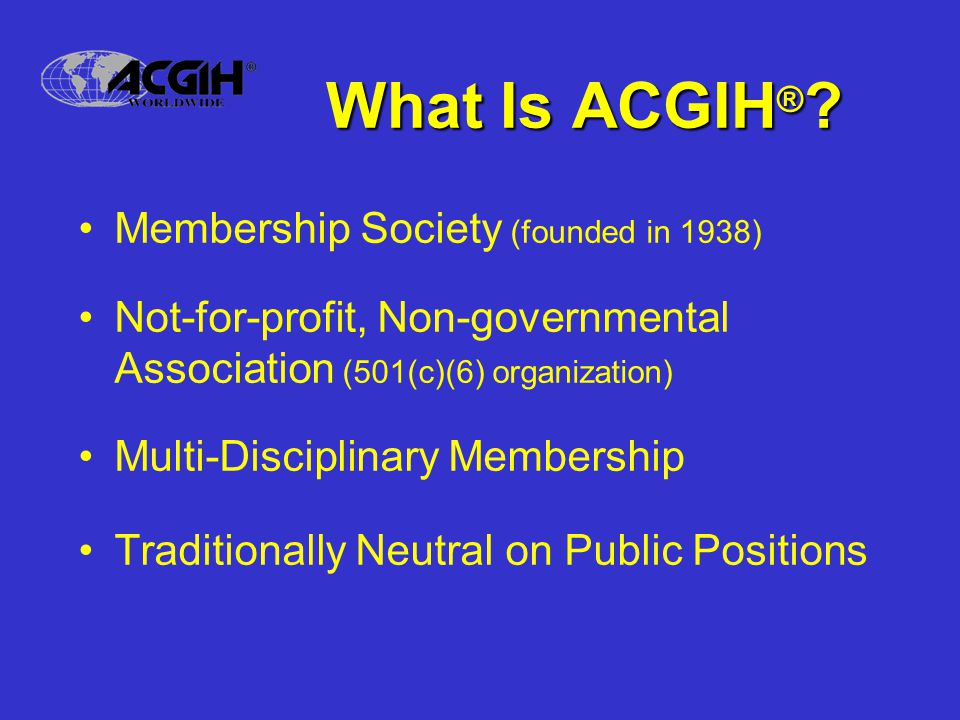 ACGIH®
WORLDWIDE

What Is ACGIH®?

• Membership Society (founded in 1938)

• Not-for-profit, Non-governmental Association (501(c)(6) organization)

• Multi-Disciplinary Membership

• Traditionally Neutral on Public Positions